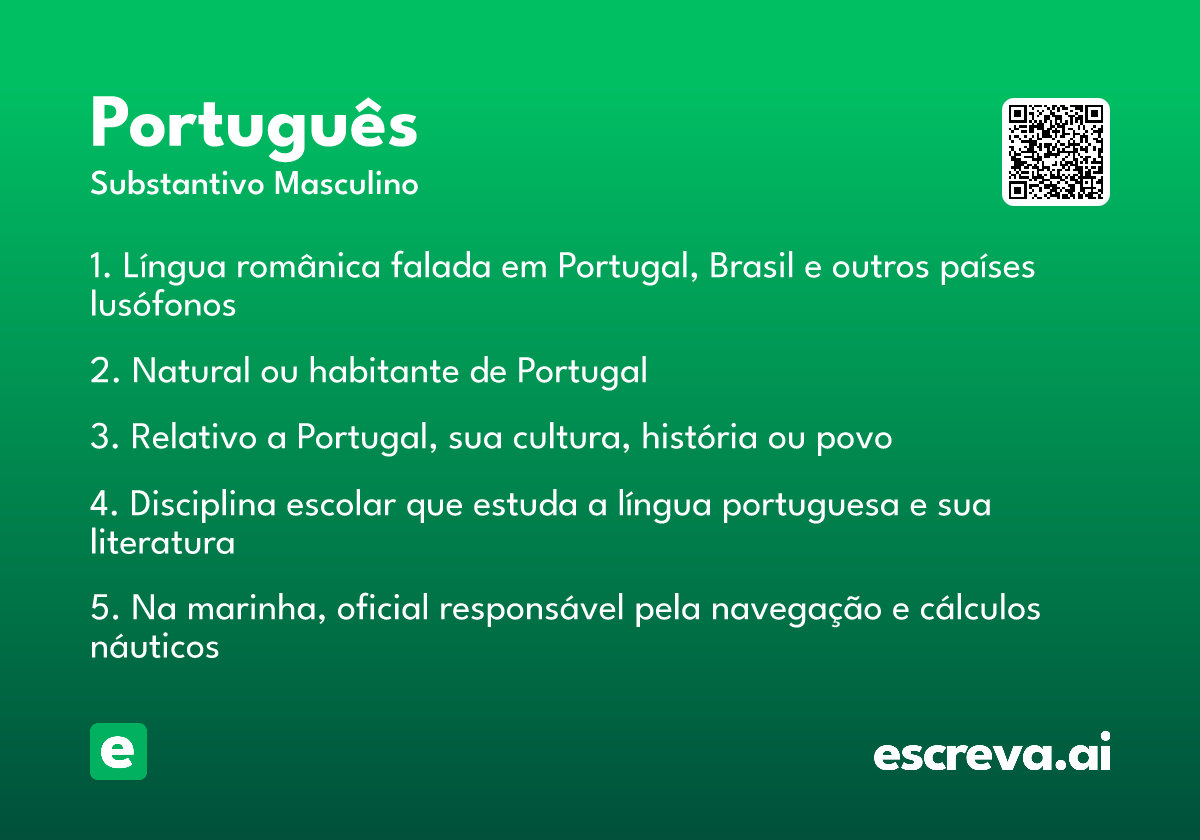 Português
Substantivo Masculino

1. Língua românica falada em Portugal, Brasil e outros países lusófonos

2. Natural ou habitante de Portugal

3. Relativo a Portugal, sua cultura, história ou povo

4. Disciplina escolar que estuda a língua portuguesa e sua literatura

5. Na marinha, oficial responsável pela navegação e cálculos náuticos

e

escreva.ai